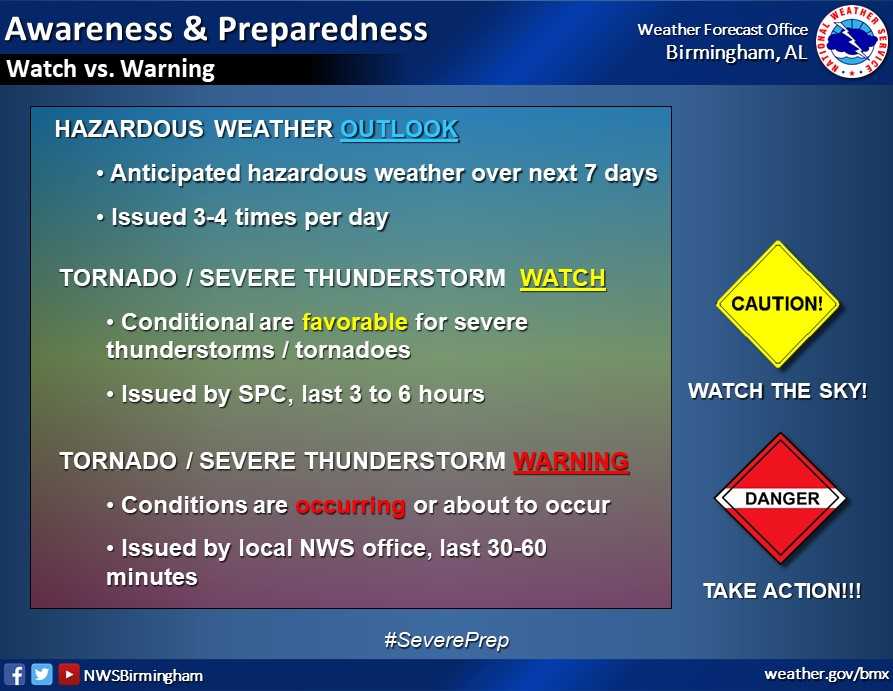 Awareness & Preparedness
Watch vs. Warning

Weather Forecast Office
Birmingham, AL

NATIONAL WEATHER SERVICE

HAZARDOUS WEATHER OUTLOOK

• Anticipated hazardous weather over next 7 days

• Issued 3-4 times per day

TORNADO / SEVERE THUNDERSTORM WATCH

• Conditional are favorable for severe thunderstorms / tornadoes

• Issued by SPC, last 3 to 6 hours

TORNADO / SEVERE THUNDERSTORM WARNING

• Conditions are occurring or about to occur

• Issued by local NWS office, last 30-60 minutes

CAUTION!

WATCH THE SKY!

DANGER

TAKE ACTION!!!

#SeverePrep

NWSBirmingham

weather.gov/bmx